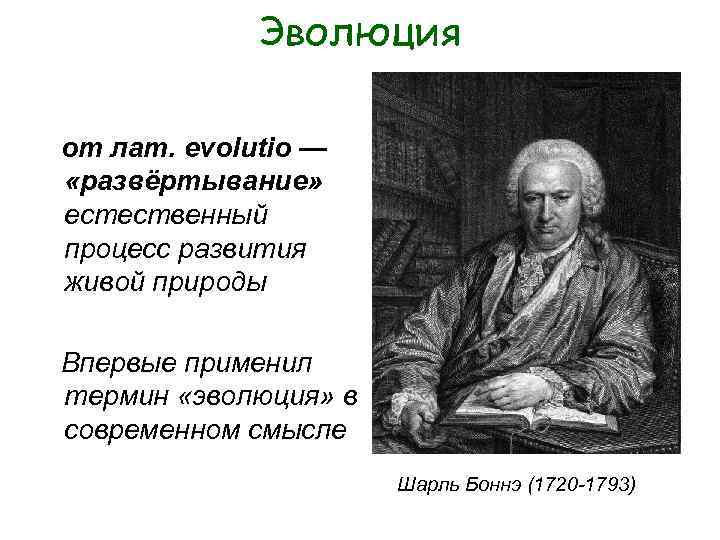 Эволюция

от лат. evolutio — «развёртывание» естественный процесс развития живой природы

Впервые применил термин «эволюция» в современном смысле

Шарль Боннэ (1720-1793)